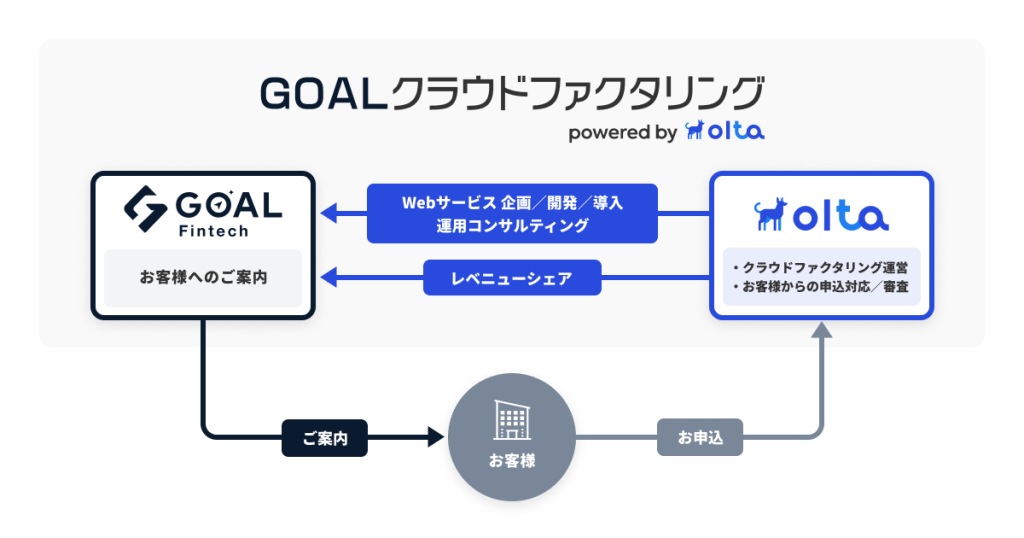 GOALクラウドファクタリング
powered by olta

GOAL Fintech
お客様へのご案内

Webサービス 企画／開発／導入
運用コンサルティング

レベニューシェア

olta
・クラウドファクタリング運営
・お客様からの申込対応／審査

ご案内

お客様

お申込